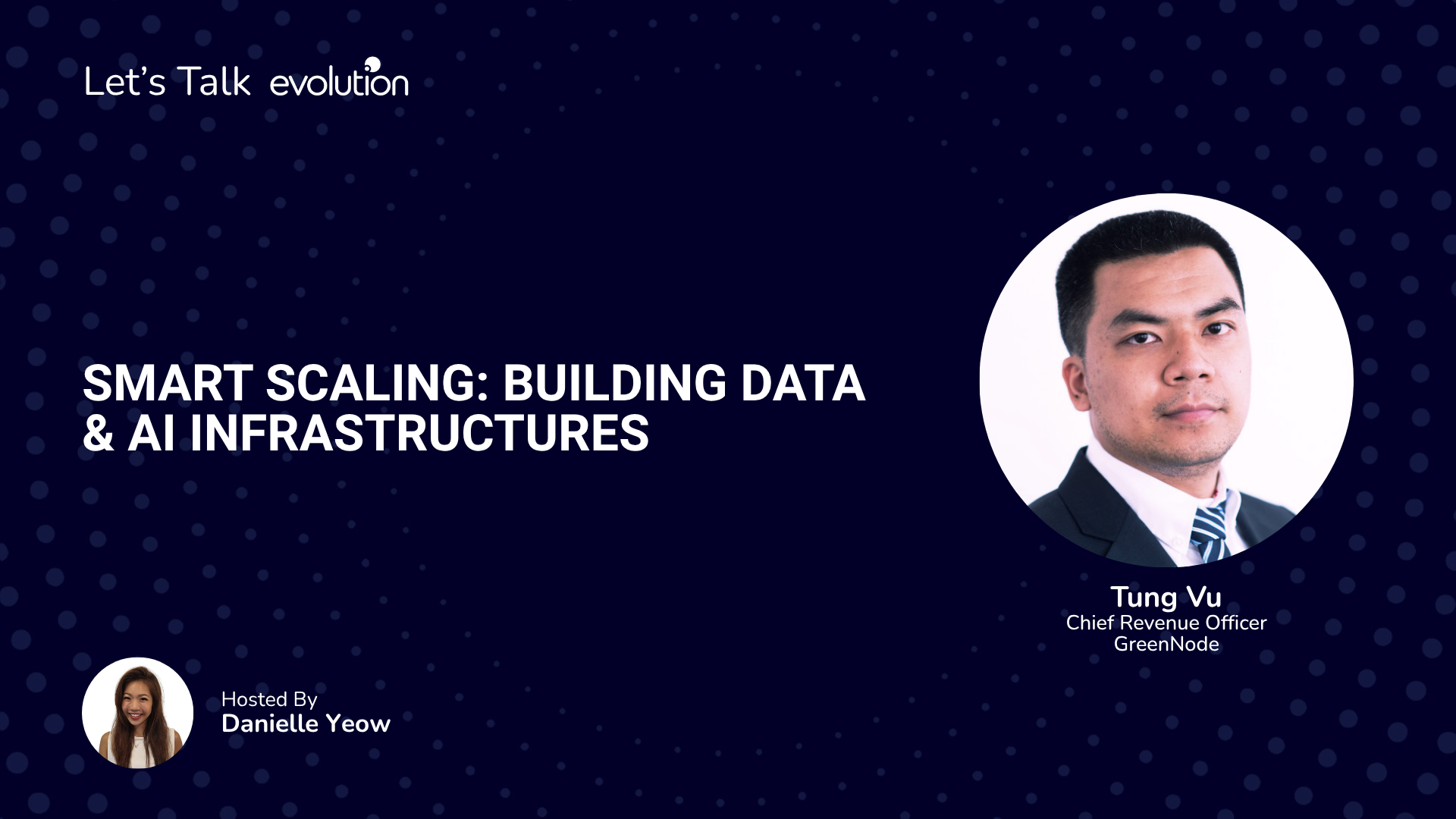 Let's Talk evolution

SMART SCALING: BUILDING DATA & AI INFRASTRUCTURES

Tung Vu
Chief Revenue Officer
GreenNode

Hosted By
Danielle Yeow